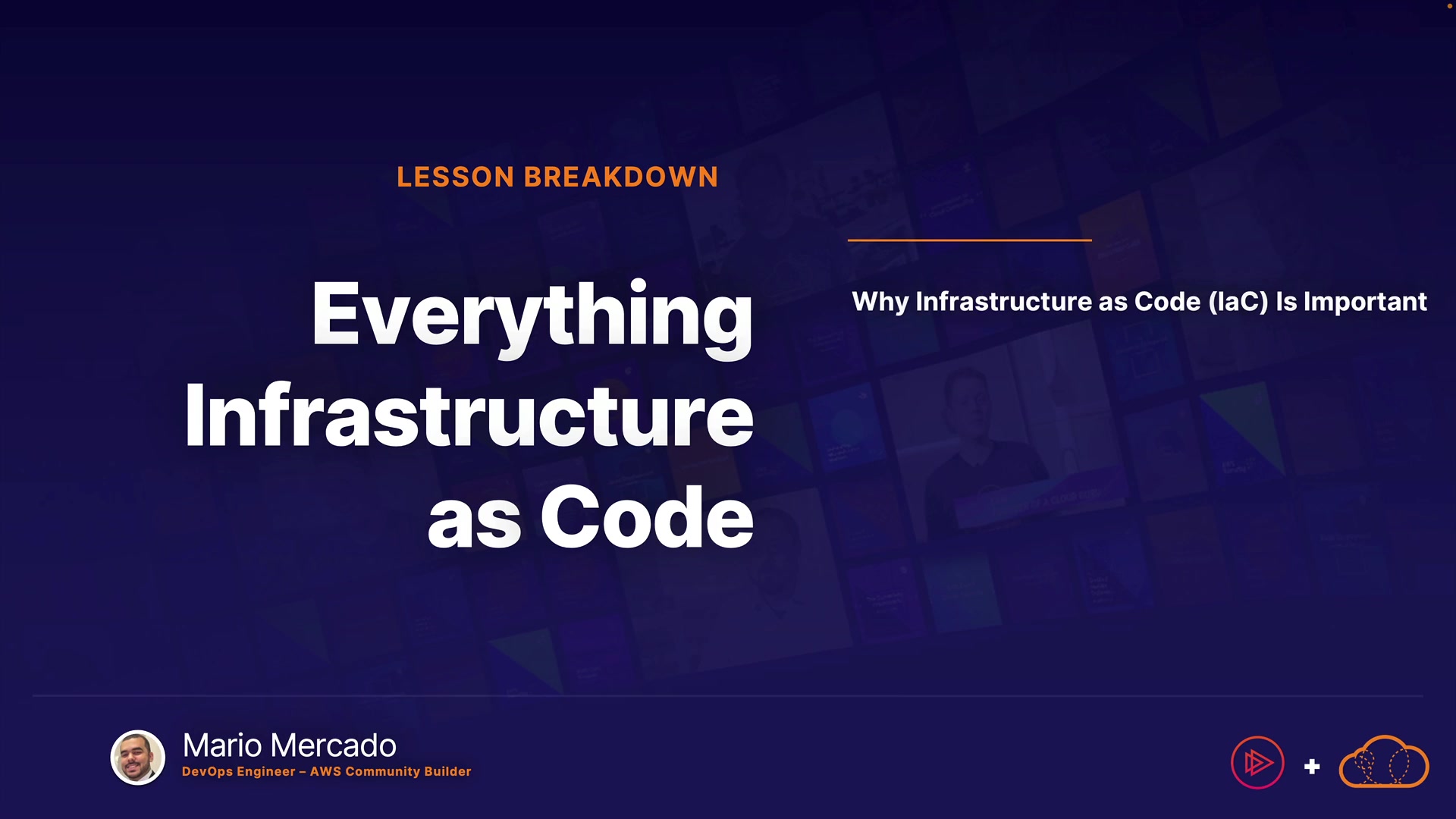 LESSON BREAKDOWN

Everything Infrastructure as Code

Why Infrastructure as Code (IaC) Is Important

Mario Mercado
DevOps Engineer – AWS Community Builder

+